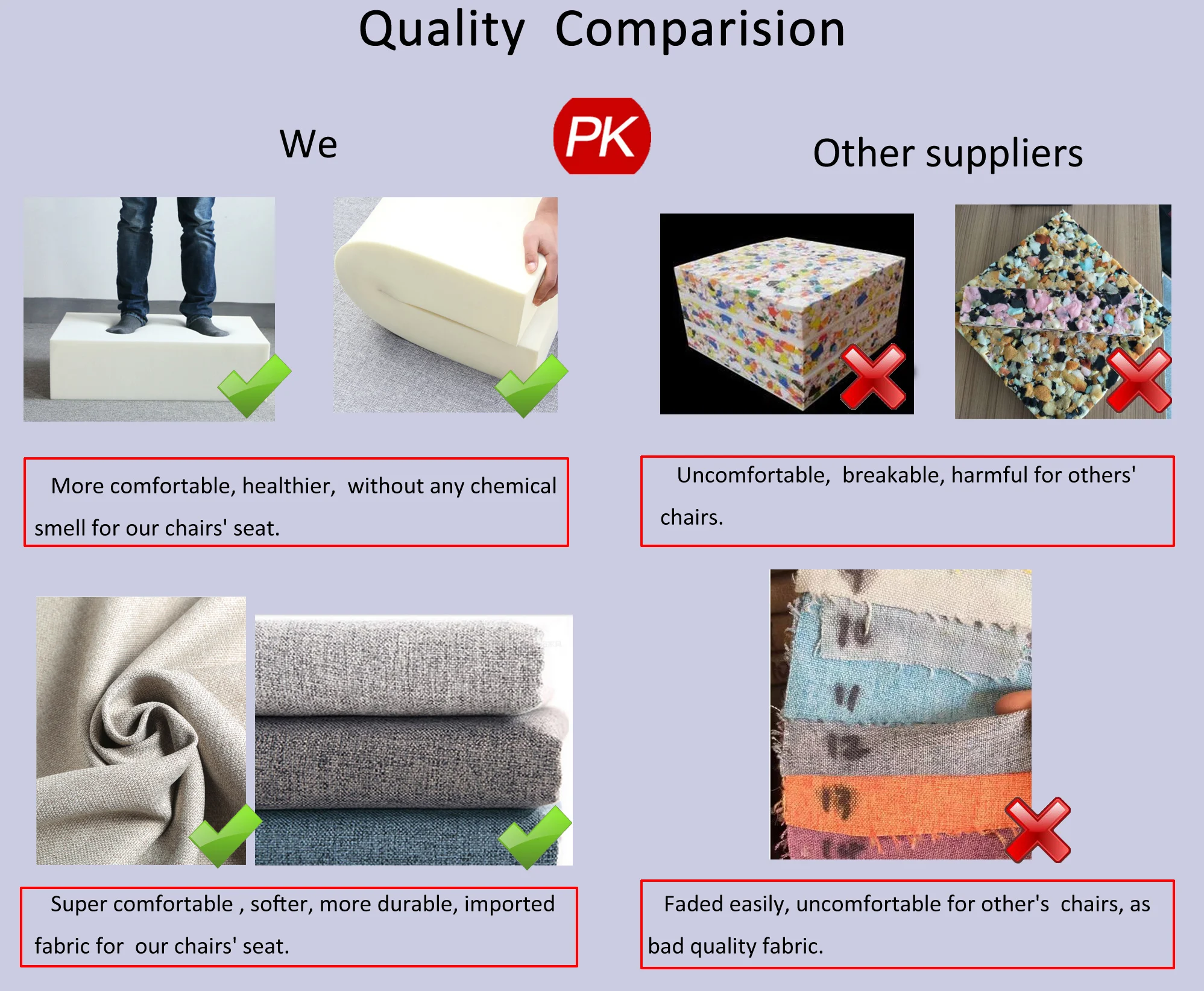 Quality Comparision

We

PK

Other suppliers

More comfortable, healthier, without any chemical smell for our chairs' seat.

Uncomfortable, breakable, harmful for others' chairs.

Super comfortable , softer, more durable, imported fabric for our chairs' seat.

Faded easily, uncomfortable for other's chairs, as bad quality fabric.